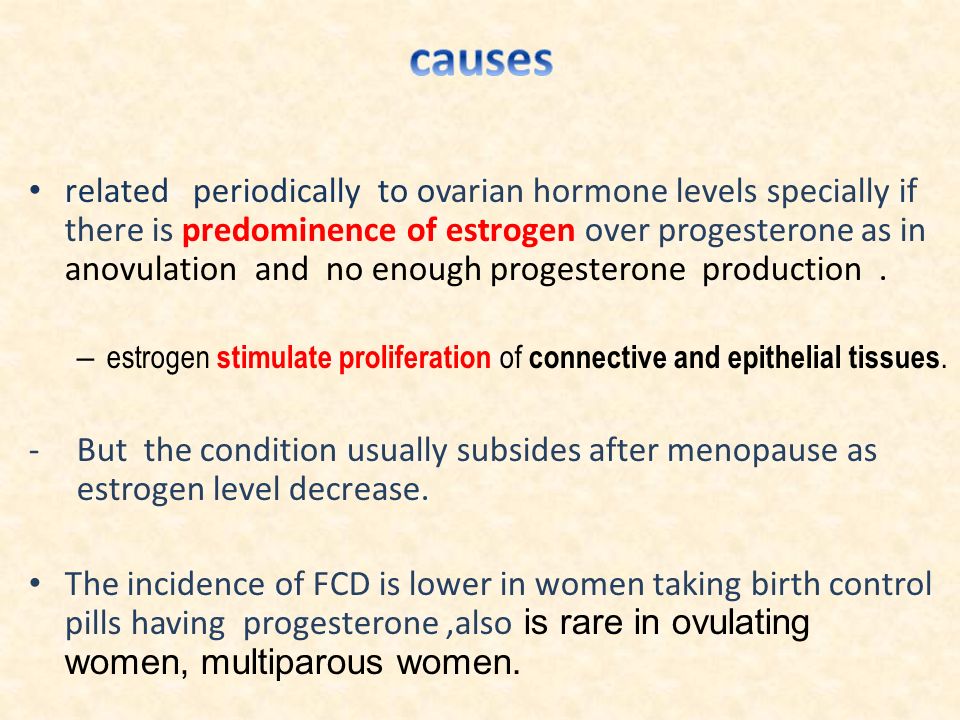 causes

• related periodically to ovarian hormone levels specially if there is predominence of estrogen over progesterone as in anovulation and no enough progesterone production .

– estrogen stimulate proliferation of connective and epithelial tissues.

- But the condition usually subsides after menopause as estrogen level decrease.

• The incidence of FCD is lower in women taking birth control pills having progesterone ,also is rare in ovulating women, multiparous women.